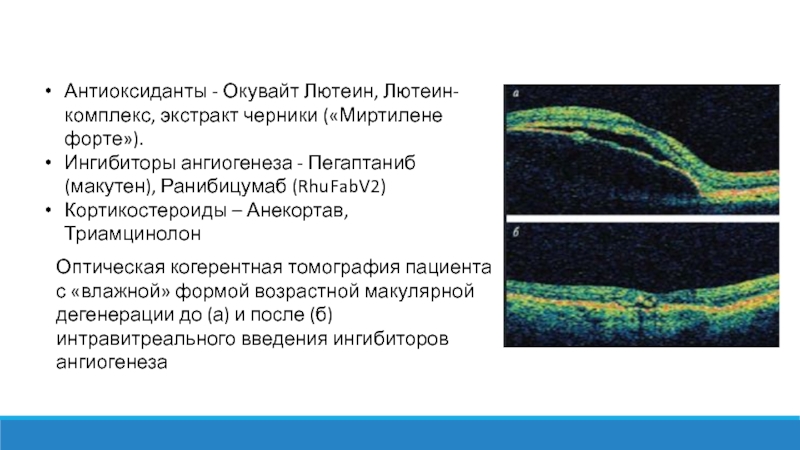 • Антиоксиданты - Окувайт Лютеин, Лютеин-комплекс, экстракт черники («Миртилене форте»).
• Ингибиторы ангиогенеза - Пегаптаниб (макутен), Ранибицумаб (RhuFabV2)
• Кортикостероиды – Анекортав, Триамцинолон

Оптическая когерентная томография пациента с «влажной» формой возрастной макулярной дегенерации до (а) и после (б) интравитреального введения ингибиторов ангиогенеза

а

б